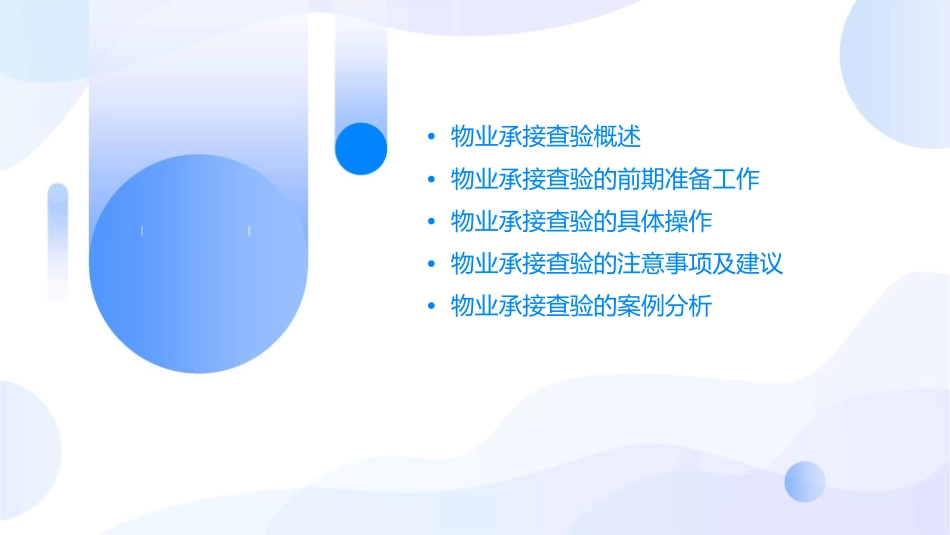 • 物业承接查验概述
• 物业承接查验的前期准备工作
• 物业承接查验的具体操作
• 物业承接查验的注意事项及建议
• 物业承接查验的案例分析